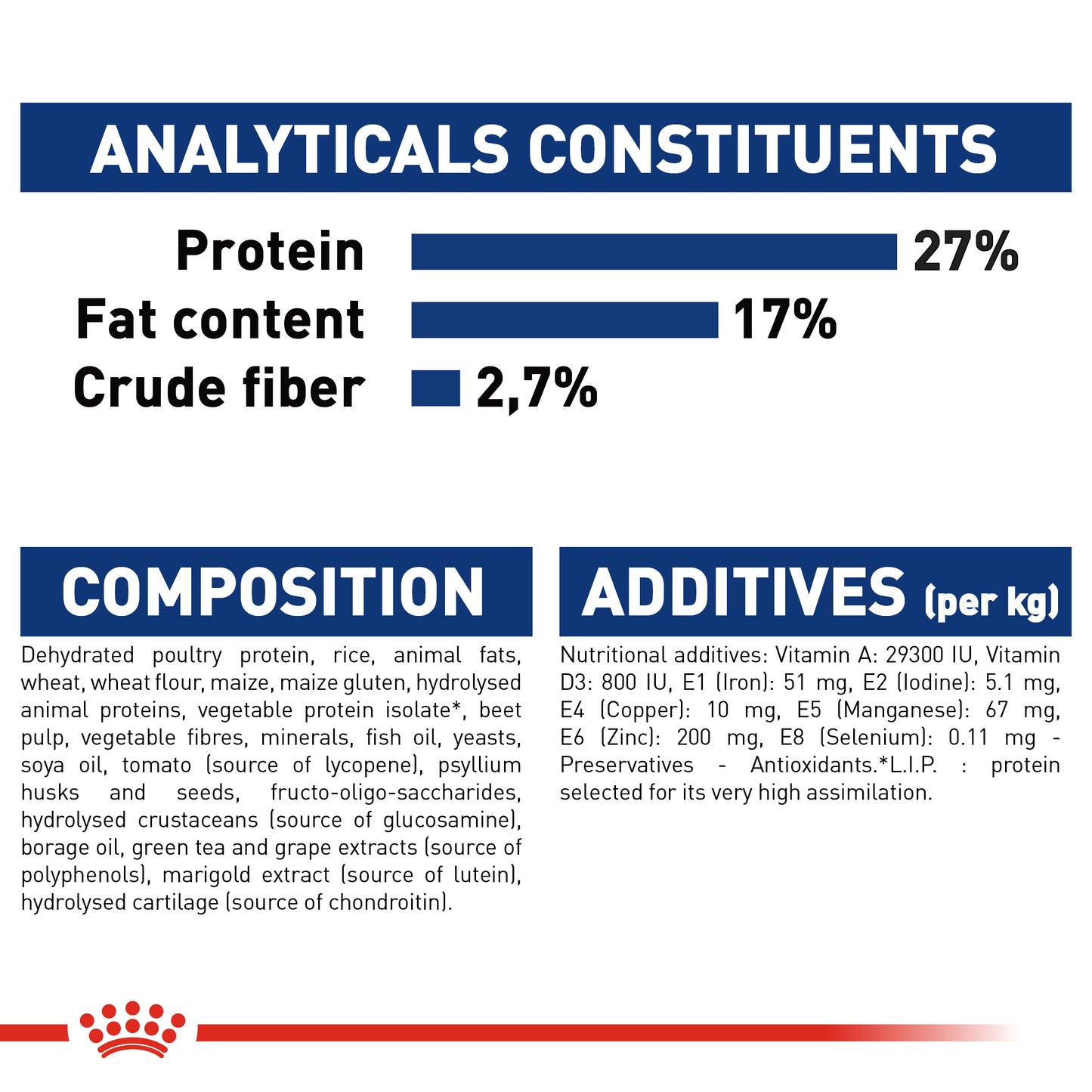 ANALYTICALS CONSTITUENTS

Protein 27%
Fat content 17%
Crude fiber 2,7%

COMPOSITION

Dehydrated poultry protein, rice, animal fats, wheat, wheat flour, maize, maize gluten, hydrolysed animal proteins, vegetable protein isolate*, beet pulp, vegetable fibres, minerals, fish oil, yeasts, soya oil, tomato (source of lycopene), psyllium husks and seeds, fructo-oligo-saccharides, hydrolysed crustaceans (source of glucosamine), borage oil, green tea and grape extracts (source of polyphenols), marigold extract (source of lutein), hydrolysed cartilage (source of chondroitin).

ADDITIVES (per kg)

Nutritional additives: Vitamin A: 29300 IU, Vitamin D3: 800 IU, E1 (Iron): 51 mg, E2 (Iodine): 5.1 mg, E4 (Copper): 10 mg, E5 (Manganese): 67 mg, E6 (Zinc): 200 mg, E8 (Selenium): 0.11 mg - Preservatives - Antioxidants.*L.I.P. : protein selected for its very high assimilation.